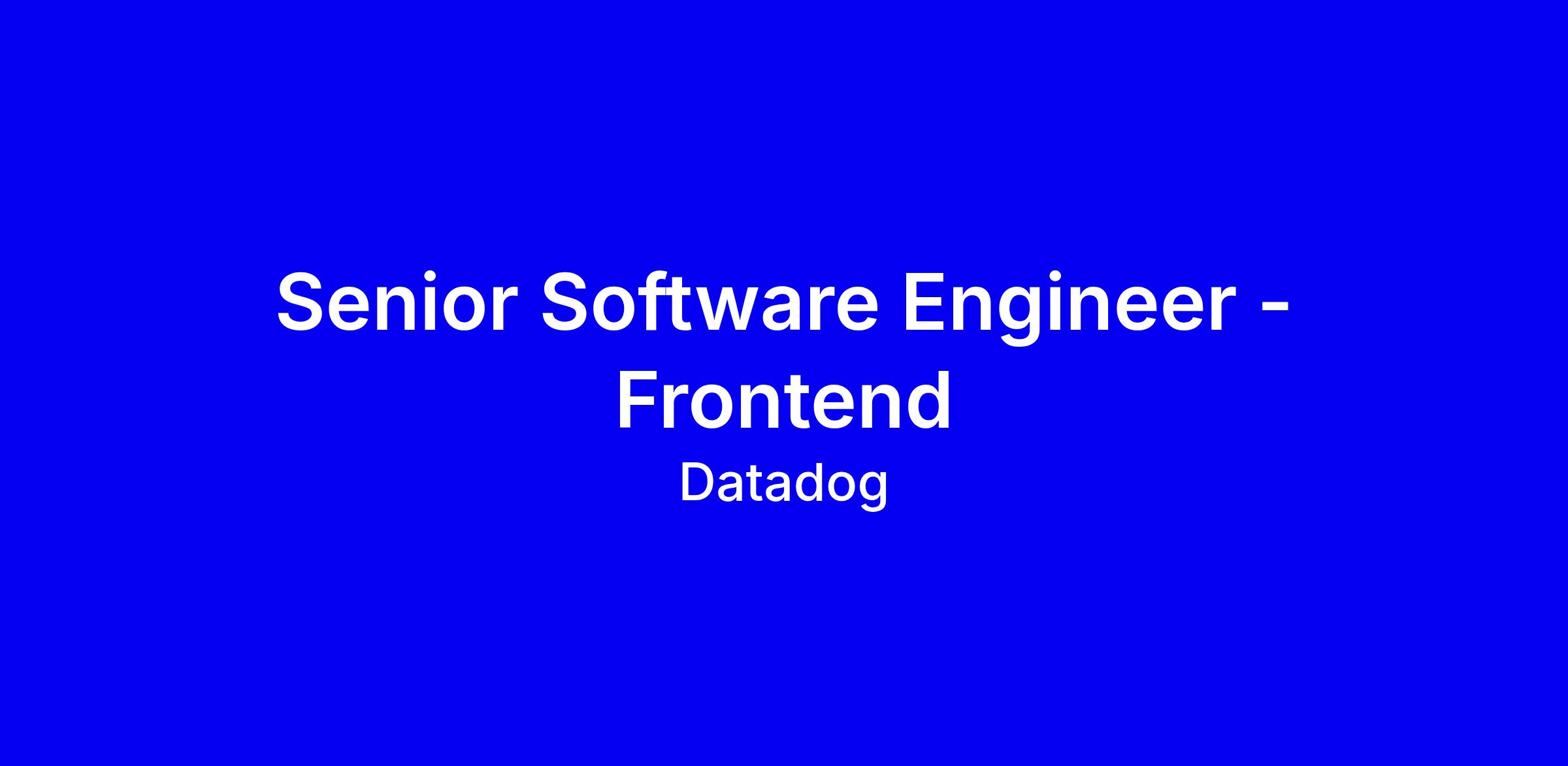 Senior Software Engineer - Frontend

Datadog